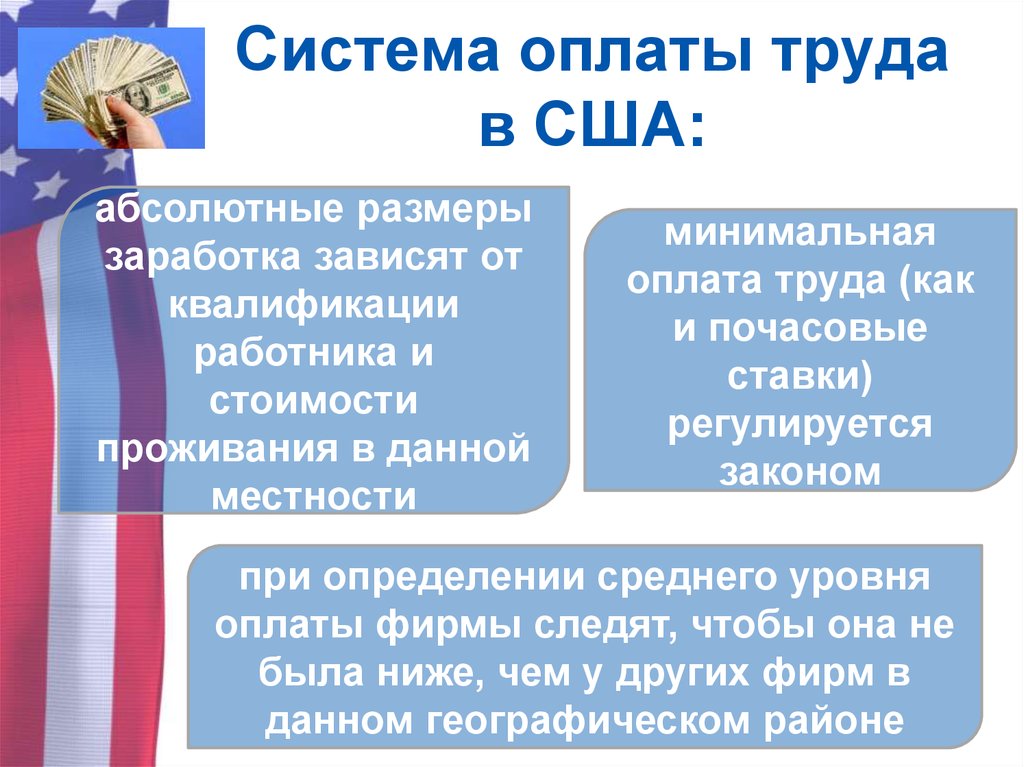 Система оплаты труда в США:

абсолютные размеры заработка зависят от квалификации работника и стоимости проживания в данной местности

минимальная оплата труда (как и почасовые ставки) регулируется законом

при определении среднего уровня оплаты фирмы следят, чтобы она не была ниже, чем у других фирм в данном географическом районе